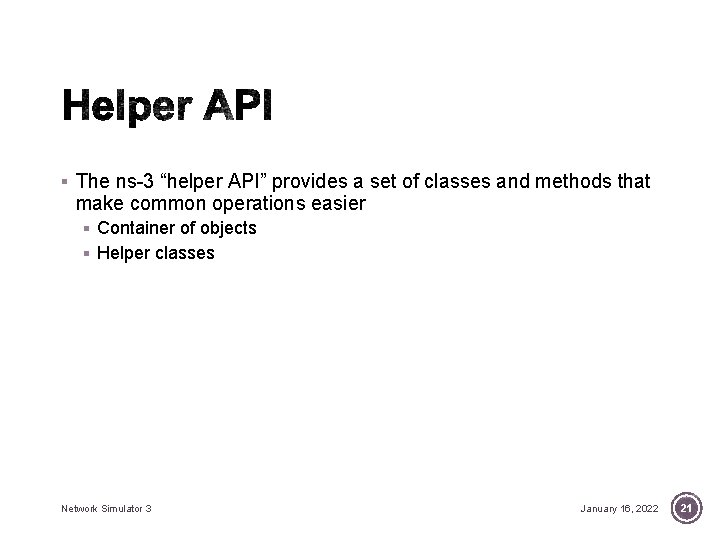 Helper API

▪ The ns-3 “helper API” provides a set of classes and methods that make common operations easier
▪ Container of objects
▪ Helper classes

Network Simulator 3

January 16, 2022

21